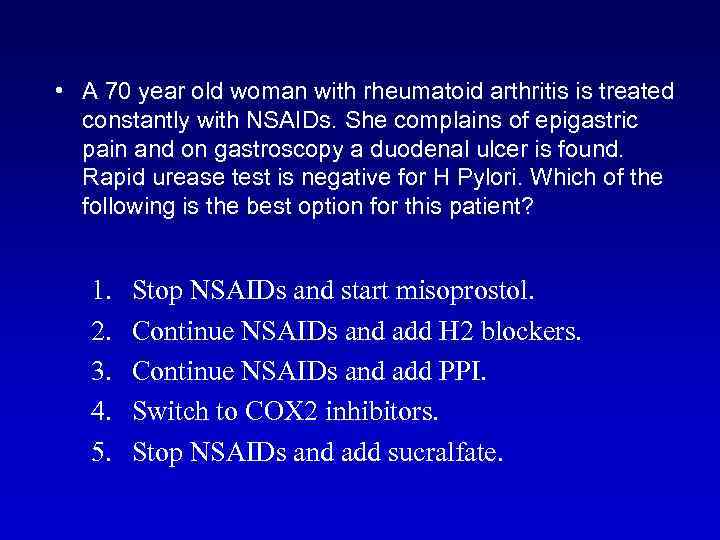 • A 70 year old woman with rheumatoid arthritis is treated constantly with NSAIDs. She complains of epigastric pain and on gastroscopy a duodenal ulcer is found. Rapid urease test is negative for H Pylori. Which of the following is the best option for this patient?

1. Stop NSAIDs and start misoprostol.
2. Continue NSAIDs and add H2 blockers.
3. Continue NSAIDs and add PPI.
4. Switch to COX2 inhibitors.
5. Stop NSAIDs and add sucralfate.